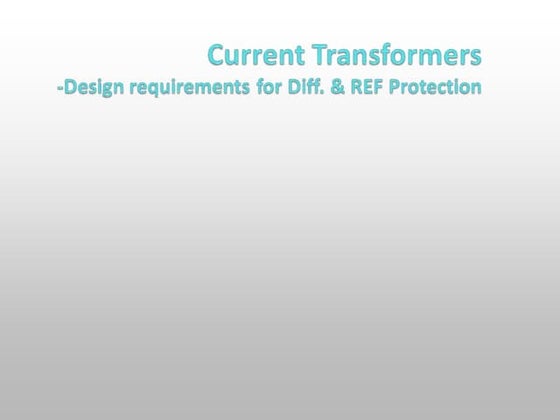 Current Transformers
-Design requirements for Diff. & REF Protection